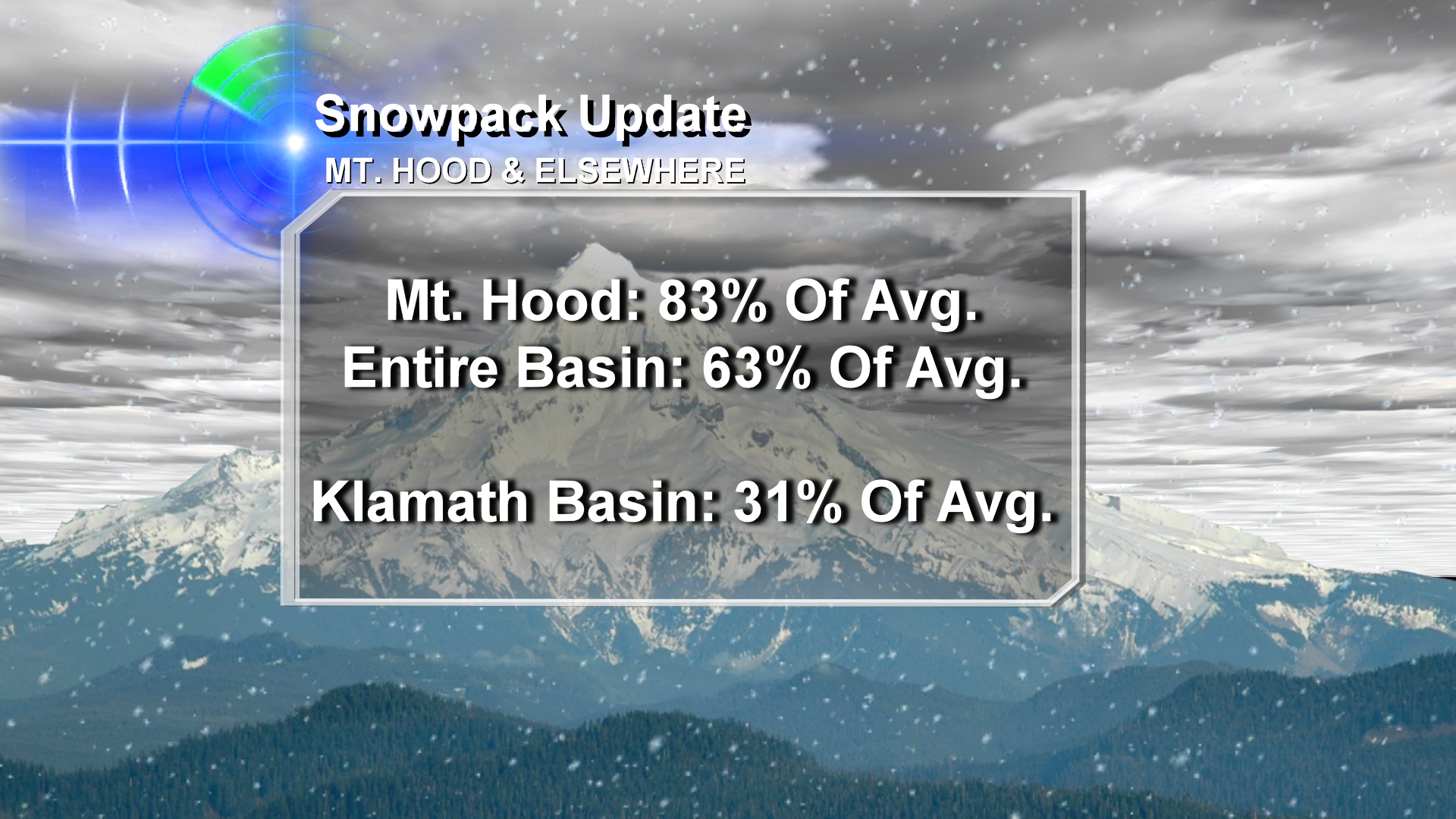 Snowpack Update
MT. HOOD & ELSEWHERE

Mt. Hood: 83% Of Avg.
Entire Basin: 63% Of Avg.

Klamath Basin: 31% Of Avg.